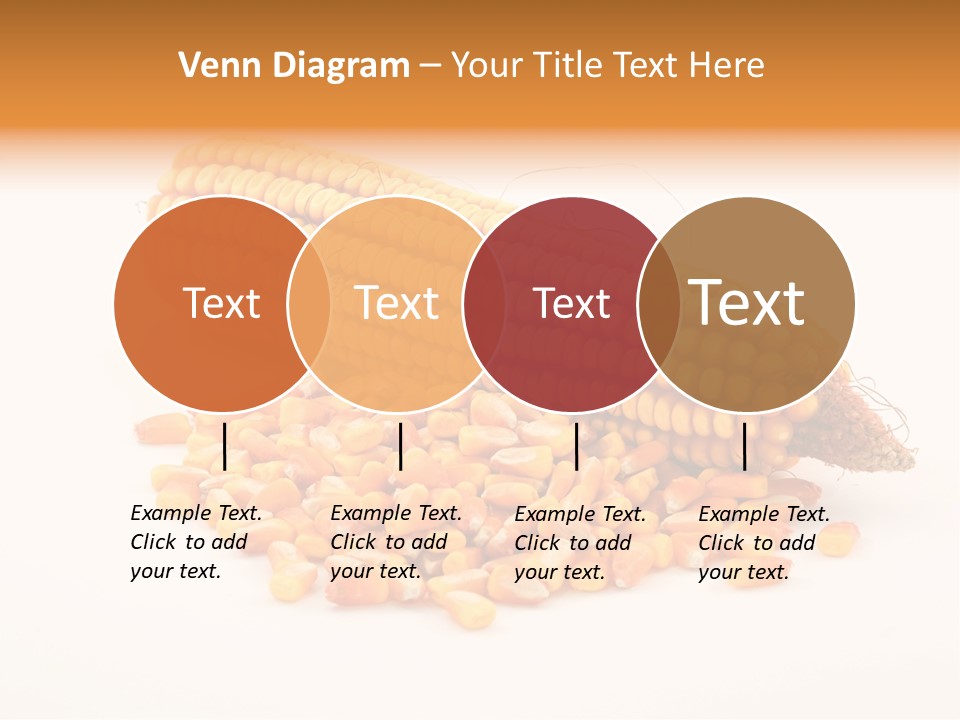 Venn Diagram – Your Title Text Here

Text

Text

Text

Text

Example Text. Click to add your text.

Example Text. Click to add your text.

Example Text. Click to add your text.

Example Text. Click to add your text.